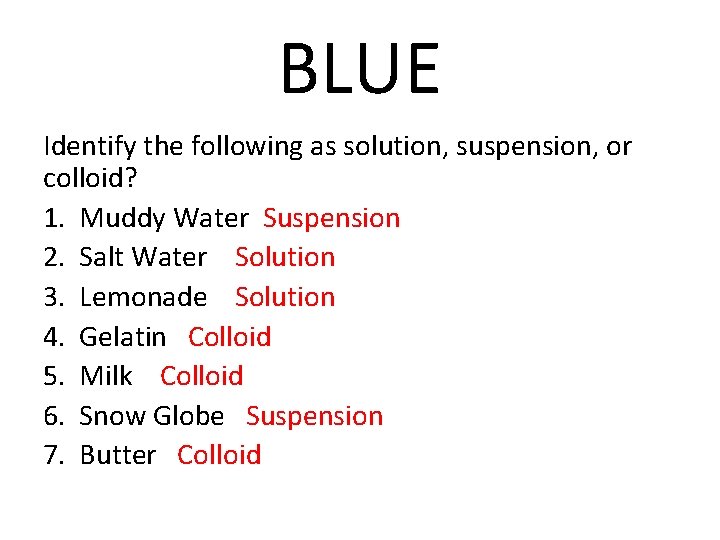 BLUE

Identify the following as solution, suspension, or colloid?

1. Muddy Water Suspension
2. Salt Water Solution
3. Lemonade Solution
4. Gelatin Colloid
5. Milk Colloid
6. Snow Globe Suspension
7. Butter Colloid